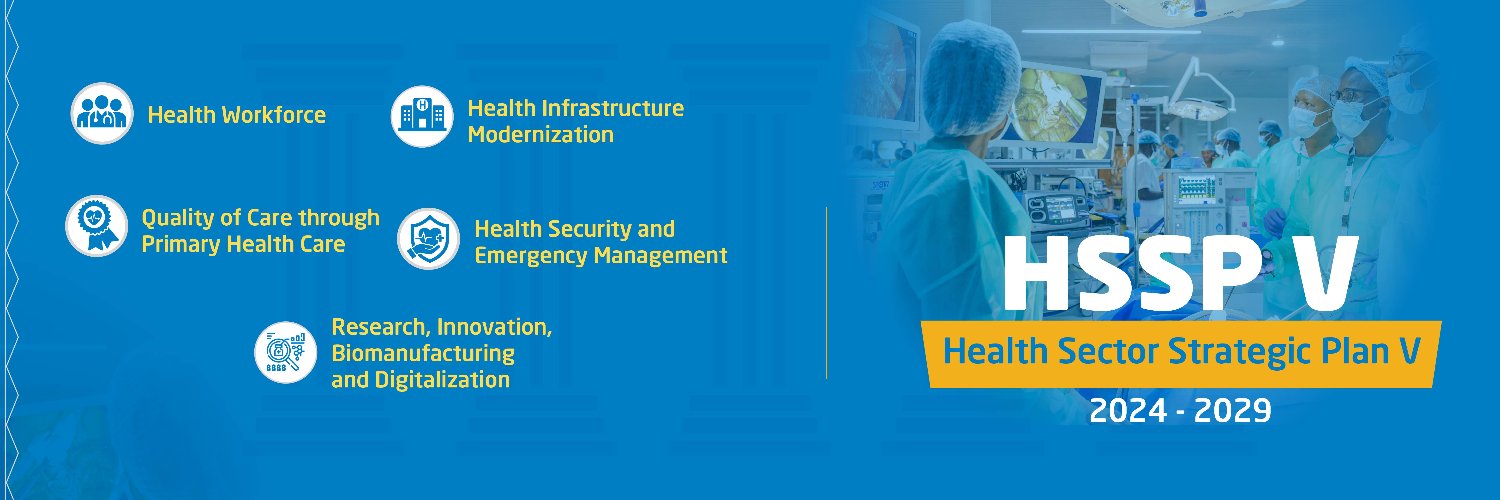 Health Workforce

Health Infrastructure Modernization

Quality of Care through Primary Health Care

Health Security and Emergency Management

Research, Innovation, Biomanufacturing and Digitalization

HSSP V

Health Sector Strategic Plan V

2024 - 2029